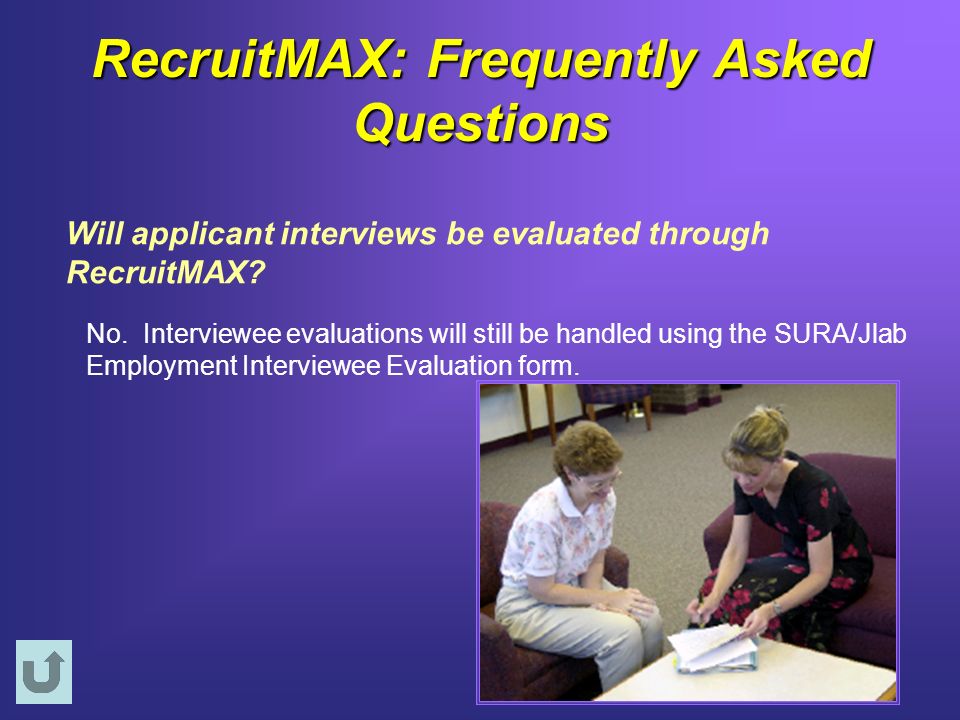 RecruitMAX: Frequently Asked Questions

Will applicant interviews be evaluated through RecruitMAX?

No. Interviewee evaluations will still be handled using the SURA/Jlab Employment Interviewee Evaluation form.